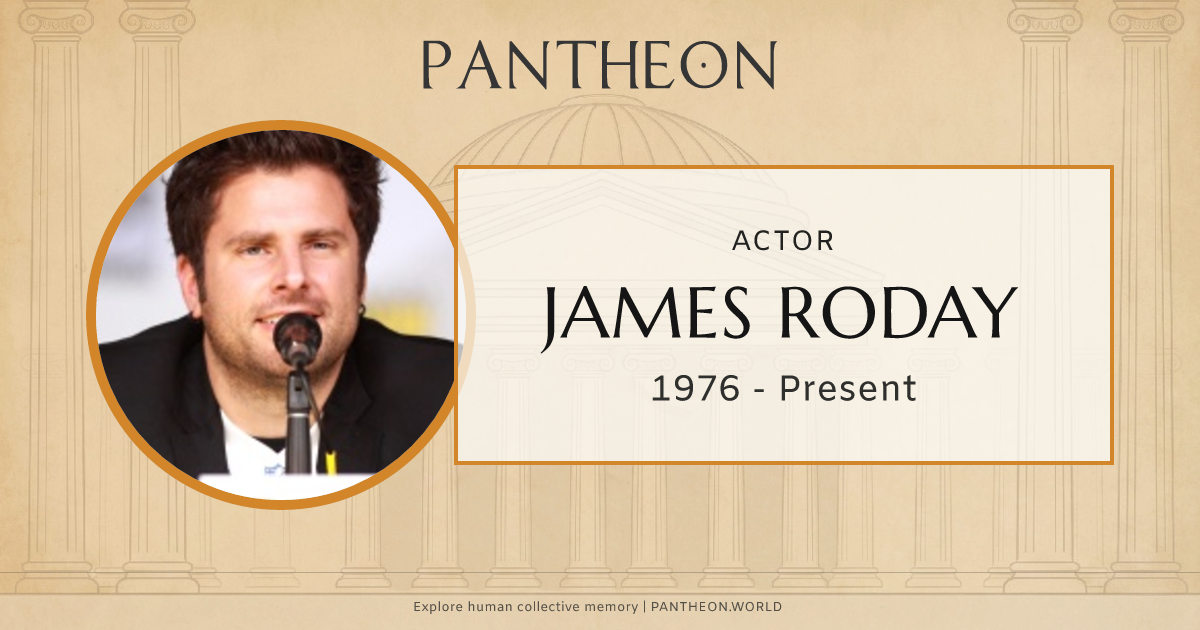 PANTHEON

ACTOR

JAMES RODAY

1976 - Present

Explore human collective memory | PANTHEON.WORLD